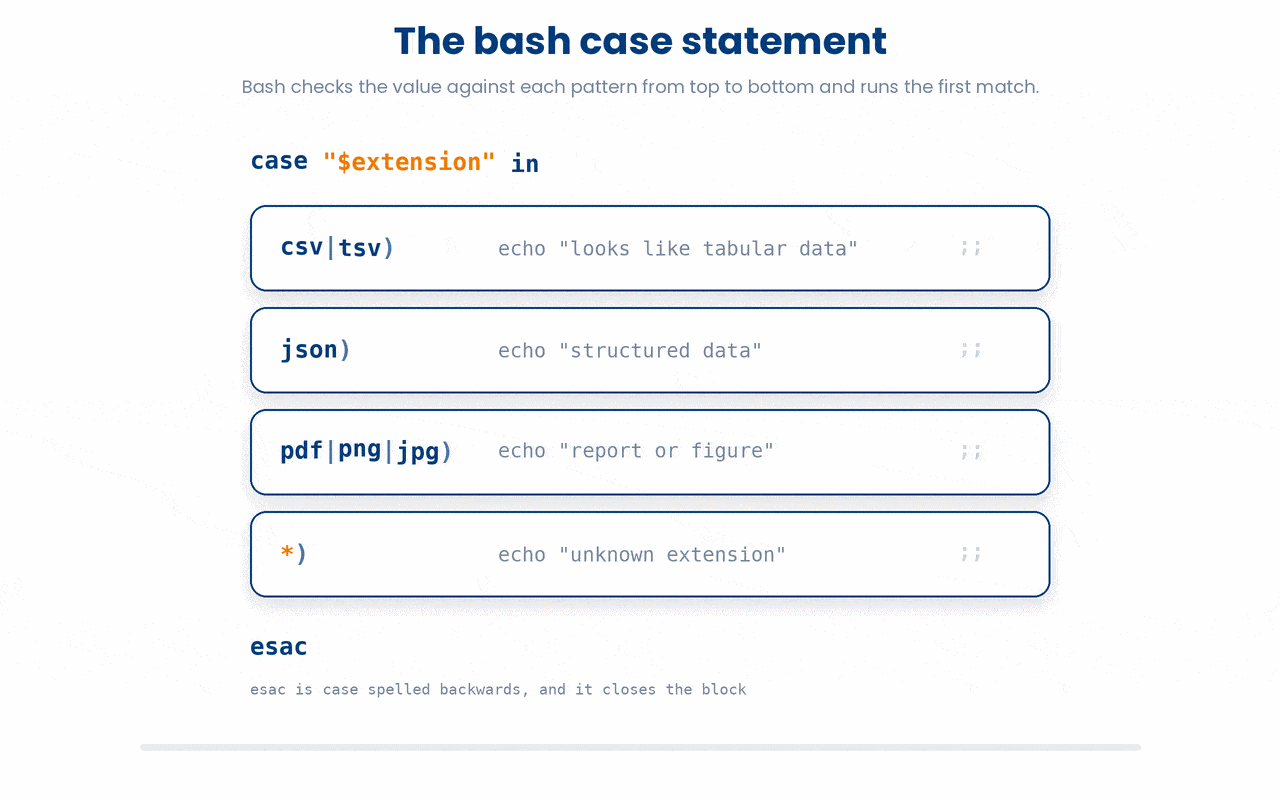 The bash case statement

Bash checks the value against each pattern from top to bottom and runs the first match.

case "$extension" in

csv|tsv) echo "looks like tabular data" ;;

json) echo "structured data" ;;

pdf|png|jpg) echo "report or figure" ;;

*) echo "unknown extension" ;;

esac

esac is case spelled backwards, and it closes the block